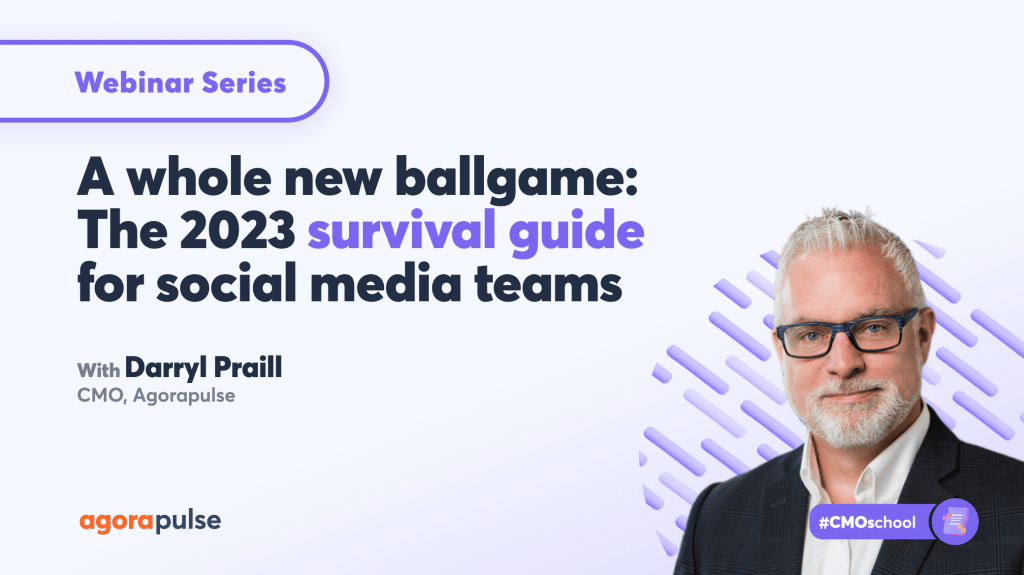 Webinar Series

A whole new ballgame: The 2023 survival guide for social media teams

With Darryl Praill
CMO, Agorapulse

agorapulse

#CMOschool